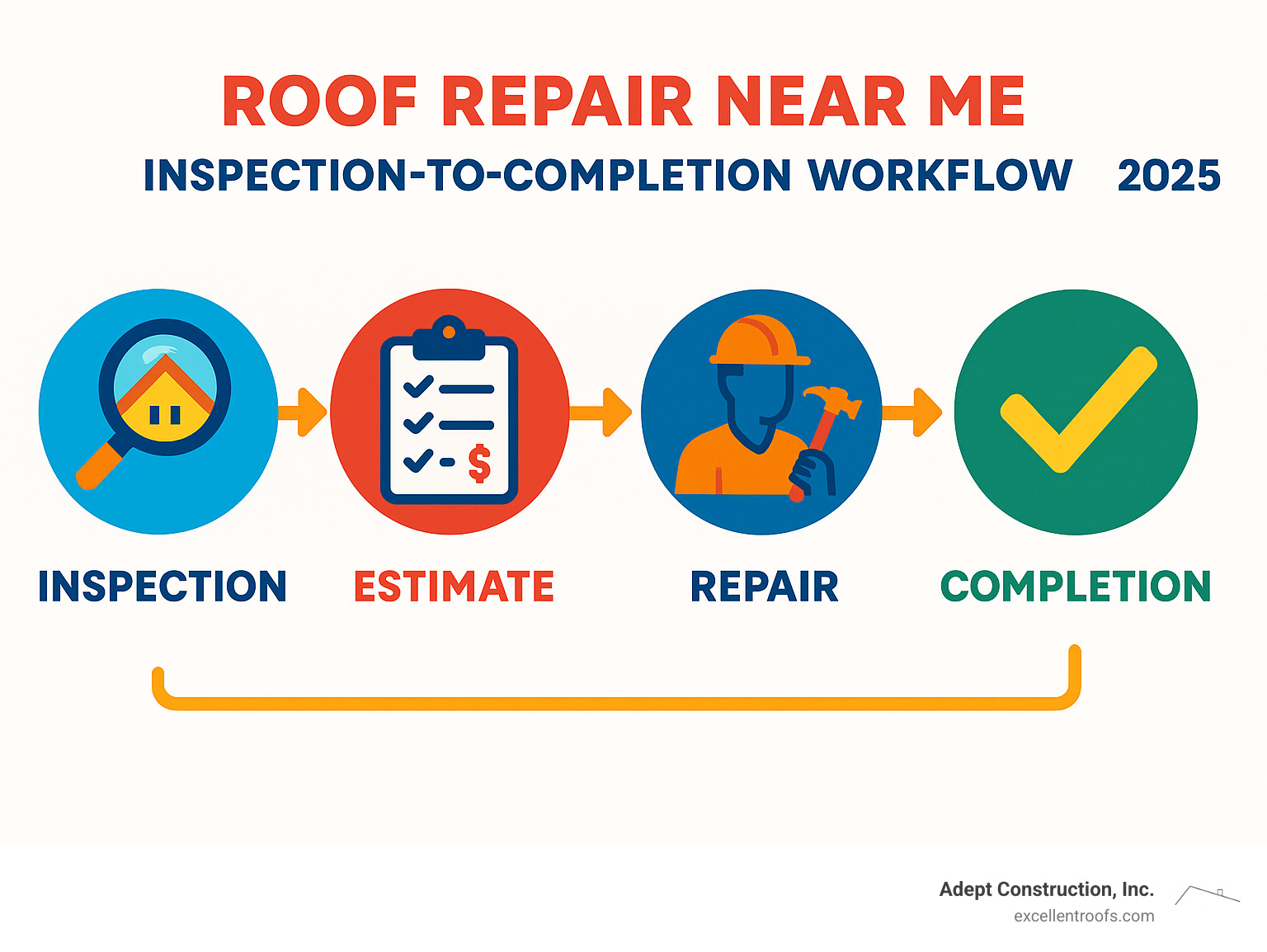 ROOF REPAIR NEAR ME

INSPECTION-TO-COMPLETION WORKFLOW 2025

$

INSPECTION

ESTIMATE

REPAIR

COMPLETION

Adept Construction, Inc.
excellentroofs.com